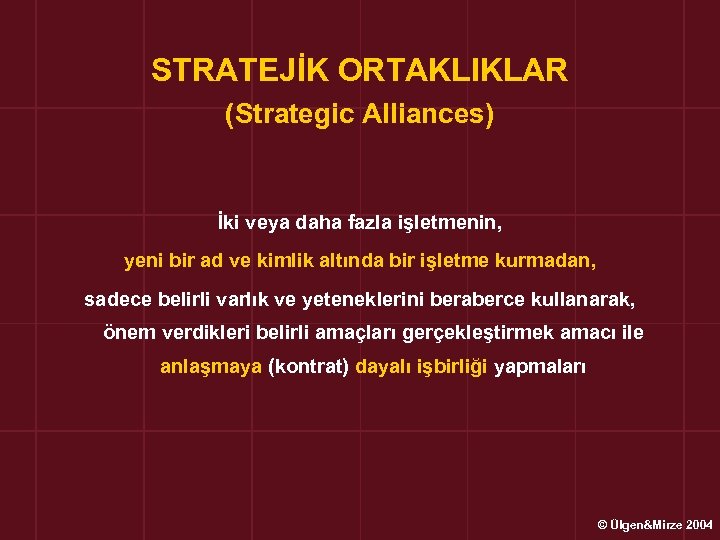 STRATEJİK ORTAKLIKLAR
(Strategic Alliances)

İki veya daha fazla işletmenin,
yeni bir ad ve kimlik altında bir işletme kurmadan,
sadece belirli varlık ve yeteneklerini beraberce kullanarak,
önem verdikleri belirli amaçları gerçekleştirmek amacı ile
anlaşmaya (kontrat) dayalı işbirliği yapmaları

© Ülgen&Mirze 2004